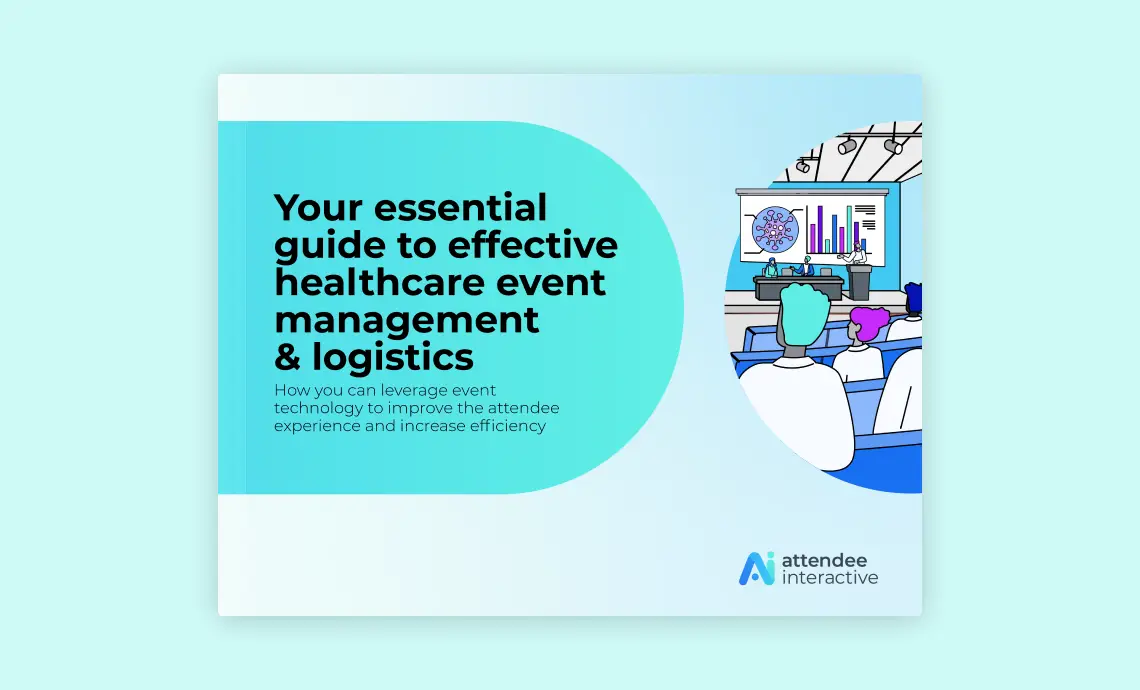 Your essential guide to effective healthcare event management & logistics

How you can leverage event technology to improve the attendee experience and increase efficiency

attendee interactive